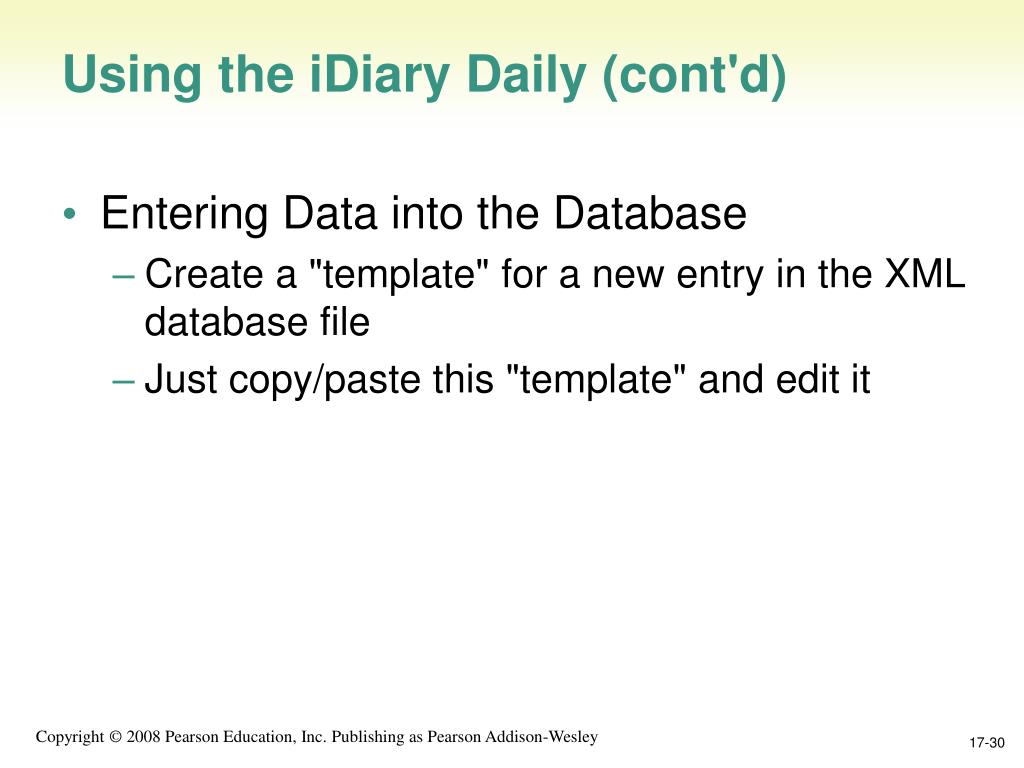 Using the iDiary Daily (cont'd)

• Entering Data into the Database
– Create a "template" for a new entry in the XML database file
– Just copy/paste this "template" and edit it

Copyright © 2008 Pearson Education, Inc. Publishing as Pearson Addison-Wesley

17-30